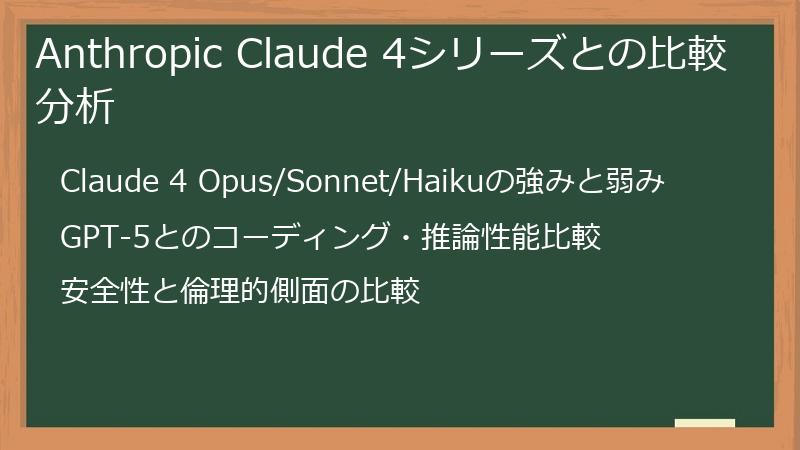 Anthropic Claude 4シリーズとの比較分析

Claude 4 Opus/Sonnet/Haikuの強みと弱み

GPT-5とのコーディング・推論性能比較

安全性と倫理的側面の比較